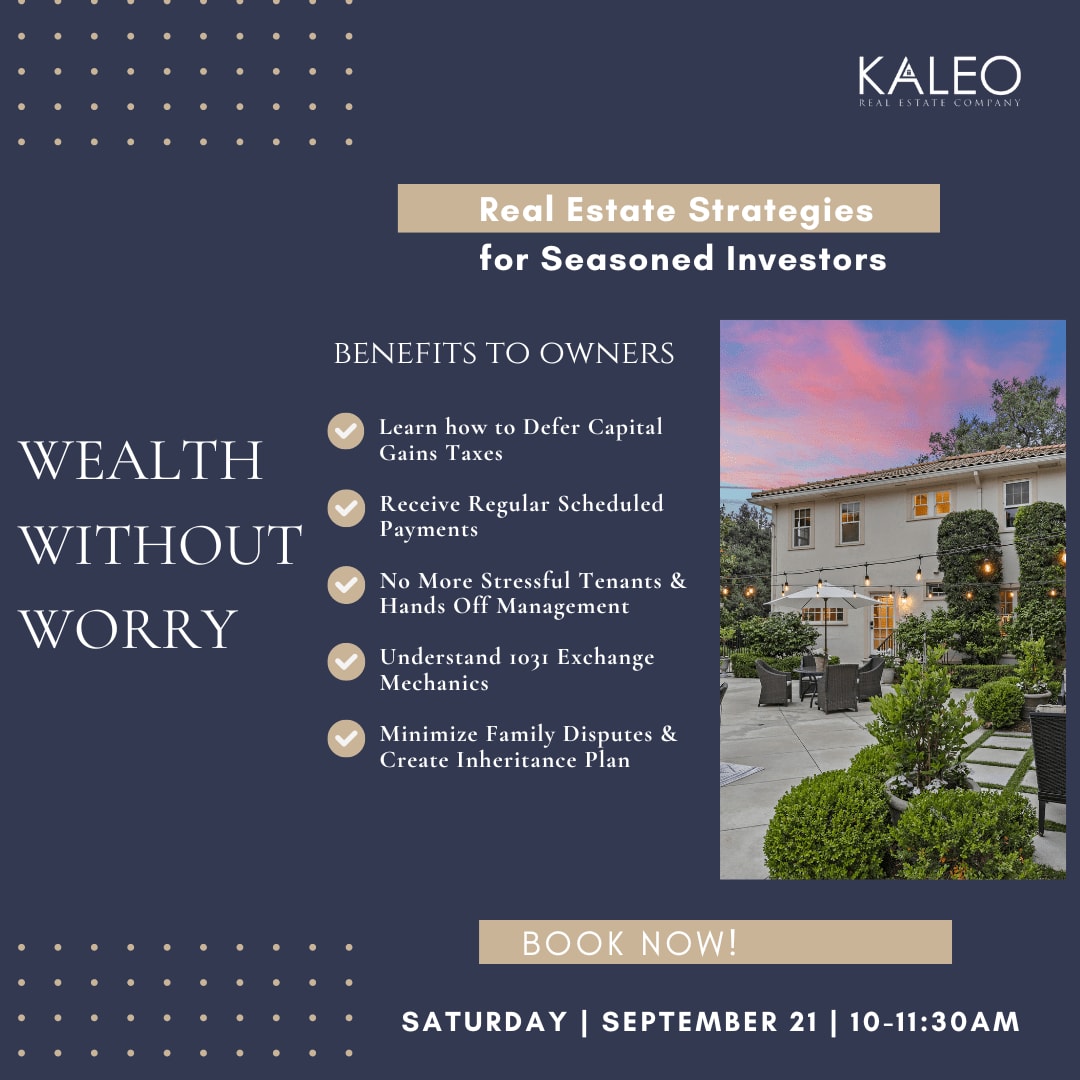 KALEO
REAL ESTATE COMPANY

Real Estate Strategies
for Seasoned Investors

WEALTH WITHOUT WORRY

BENEFITS TO OWNERS

Learn how to Defer Capital Gains Taxes

Receive Regular Scheduled Payments

No More Stressful Tenants & Hands Off Management

Understand 1031 Exchange Mechanics

Minimize Family Disputes & Create Inheritance Plan

BOOK NOW!

SATURDAY | SEPTEMBER 21 | 10-11:30AM